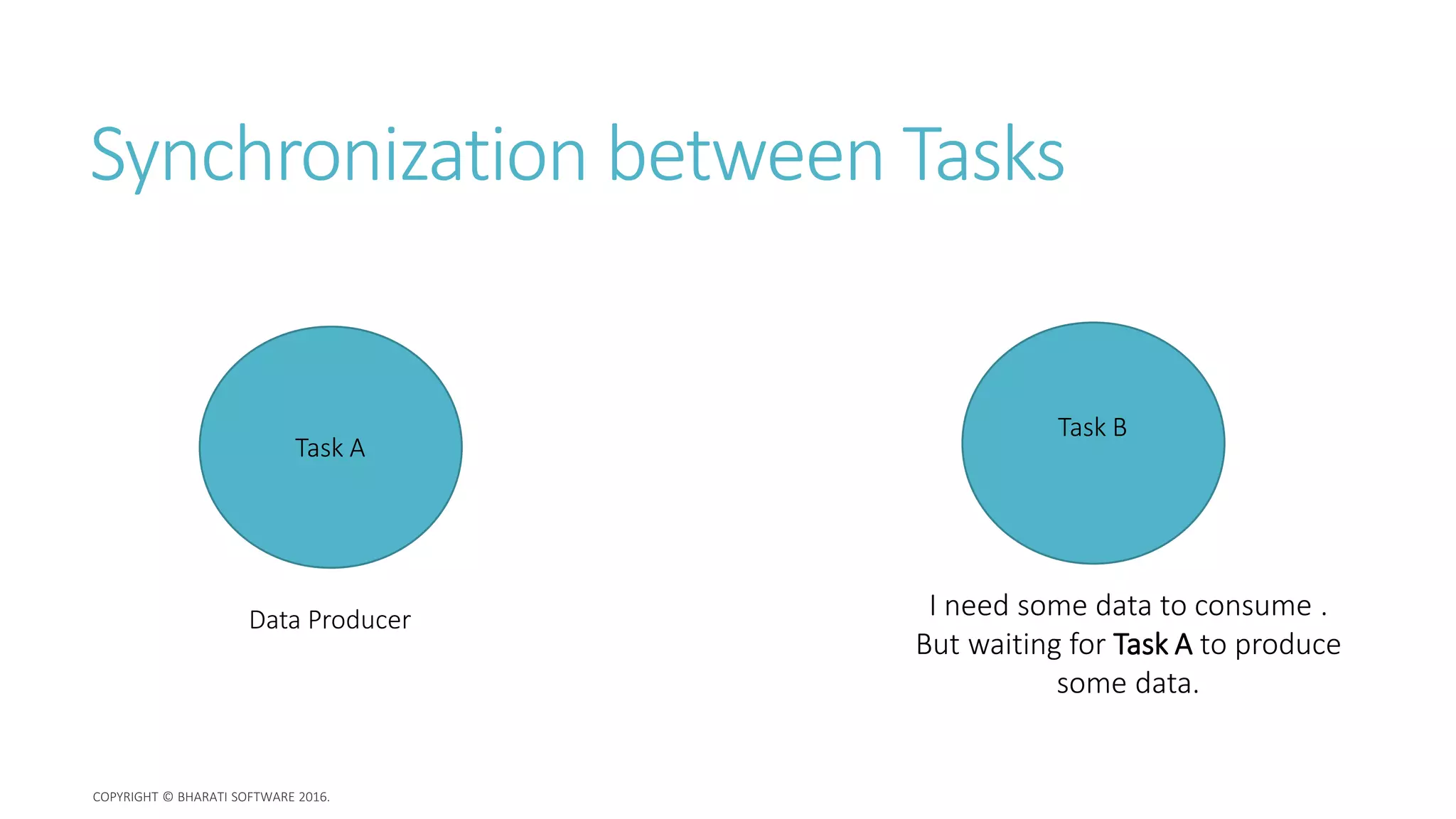 Synchronization between Tasks

Task A

Data Producer

Task B

I need some data to consume . But waiting for Task A to produce some data.

COPYRIGHT © BHARATI SOFTWARE 2016.